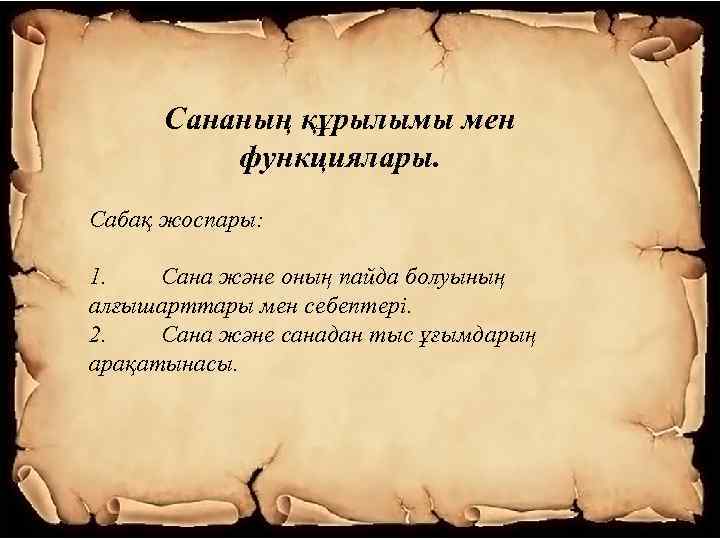 Сананың құрылымы мен функциялары.

Сабақ жоспары:

1. Сана және оның пайда болуының алғышарттары мен себептері.
2. Сана және санадан тыс ұғымдарың арақатынасы.